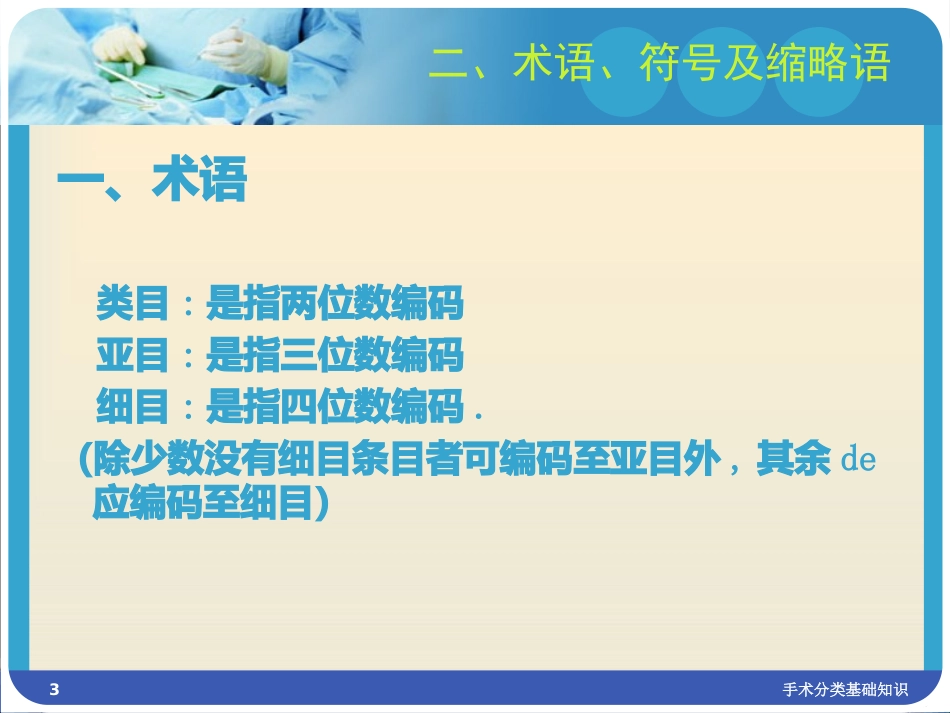 二、术语、符号及缩略语

一、术语

类目：是指两位数编码
亚目：是指三位数编码
细目：是指四位数编码.
(除少数没有细目条目者可编码至亚目外，其余 de 应编码至细目)

3

手术分类基础知识